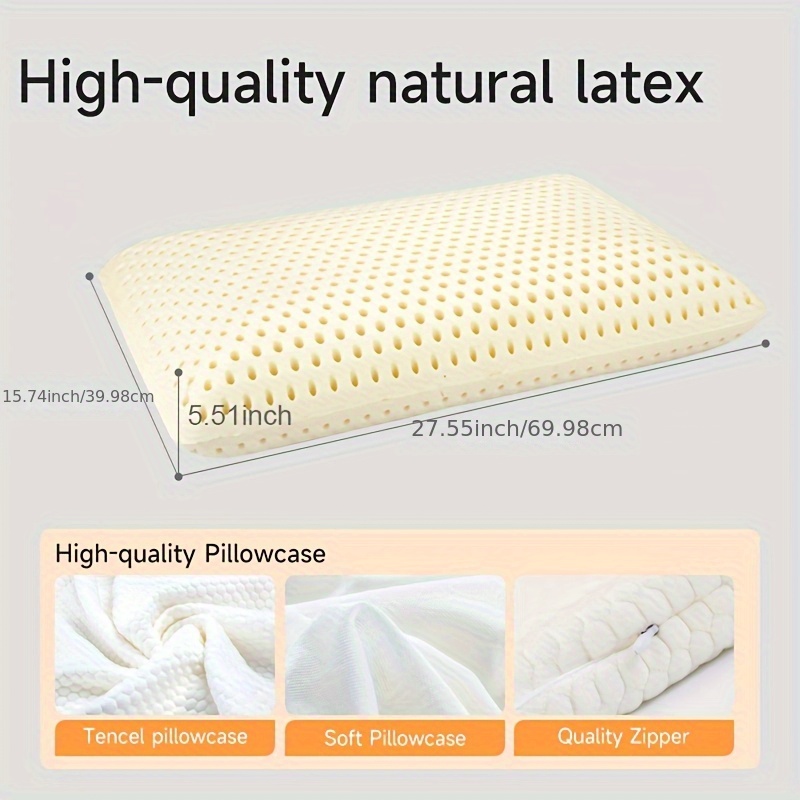 High-quality natural latex

15.74inch/39.98cm

5.51inch

27.55inch/69.98cm

High-quality Pillowcase

Tencel pillowcase

Soft Pillowcase

Quality Zipper